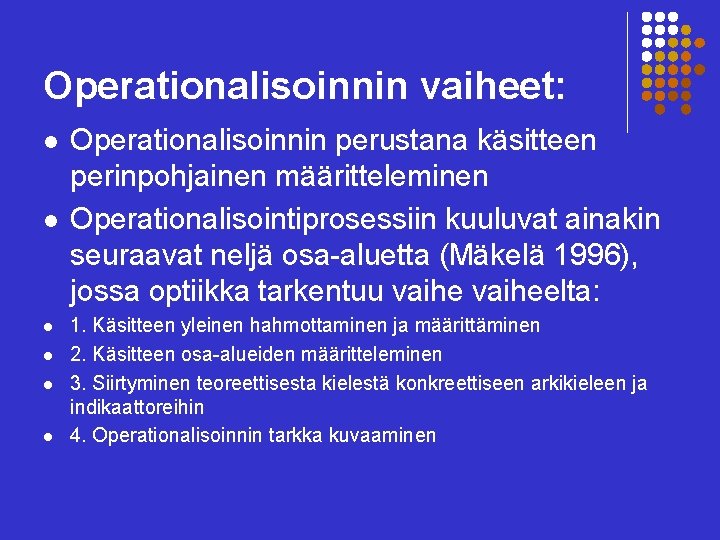 Operationalisoinnin vaiheet:

• Operationalisoinnin perustana käsitteen perinpohjainen määritteleminen
• Operationalisointiprosessiin kuuluvat ainakin seuraavat neljä osa-aluetta (Mäkelä 1996), jossa optiikka tarkentuu vaihe vaiheelta:
• 1. Käsitteen yleinen hahmottaminen ja määrittäminen
• 2. Käsitteen osa-alueiden määritteleminen
• 3. Siirtyminen teoreettisesta kielestä konkreettiseen arkikieleen ja indikaattoreihin
• 4. Operationalisoinnin tarkka kuvaaminen